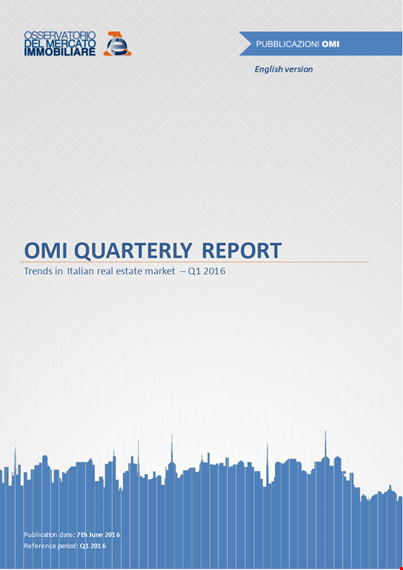 OSSERVATORIO
DEL MERCATO
IMMOBILIARE

PUBBLICAZIONI OMI

English version

OMI QUARTERLY REPORT

Trends in Italian real estate market – Q1 2016

Publication date: 7th June 2016
Reference period: Q1 2016